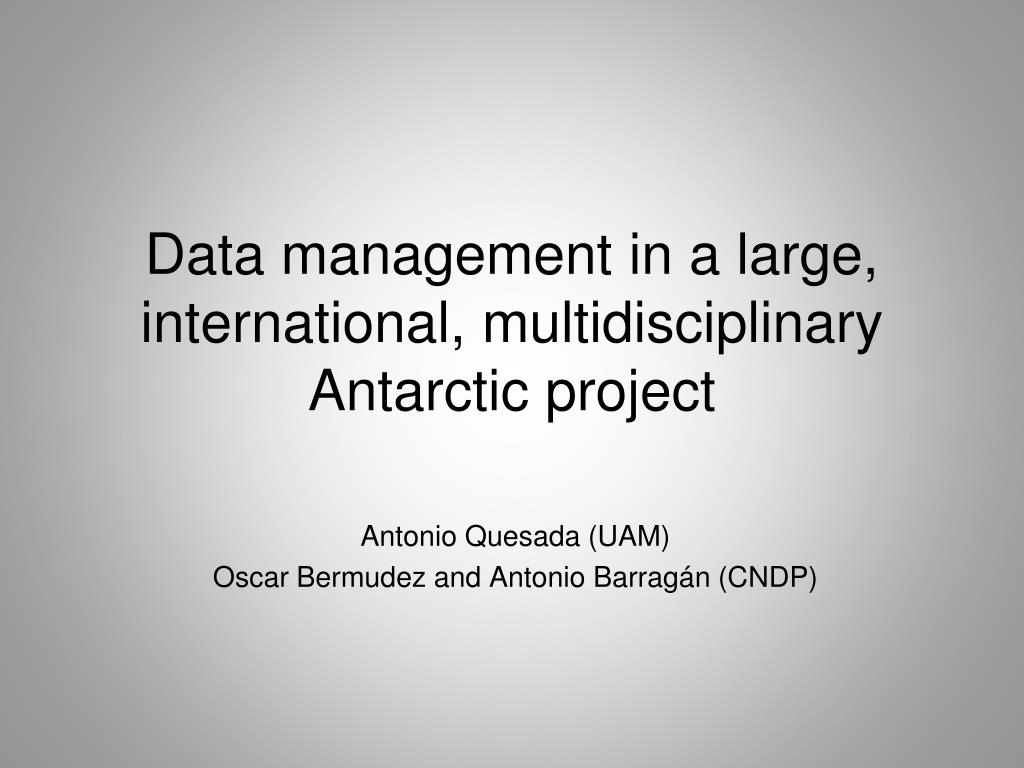 Data management in a large, international, multidisciplinary Antarctic project

Antonio Quesada (UAM)
Oscar Bermudez and Antonio Barragán (CNDP)